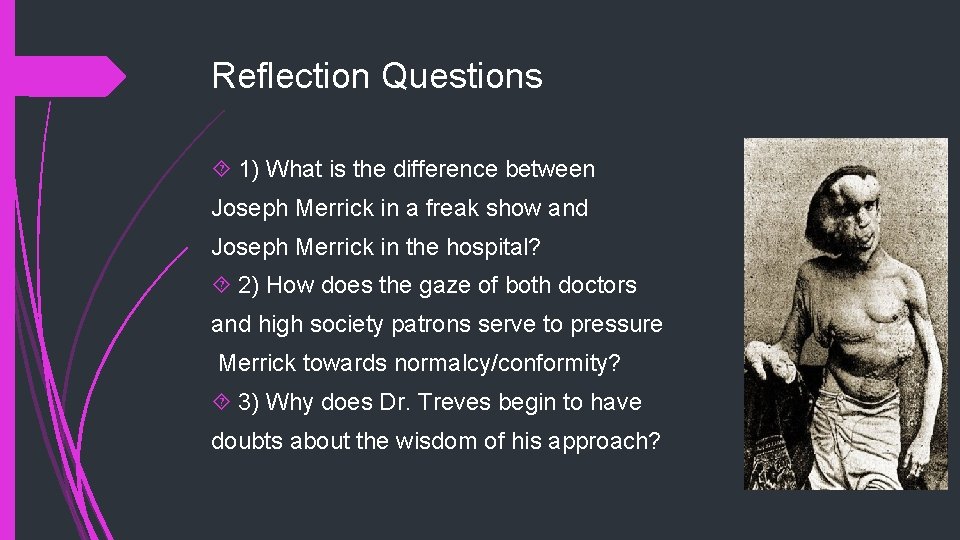 Reflection Questions

1) What is the difference between Joseph Merrick in a freak show and Joseph Merrick in the hospital?

2) How does the gaze of both doctors and high society patrons serve to pressure Merrick towards normalcy/conformity?

3) Why does Dr. Treves begin to have doubts about the wisdom of his approach?